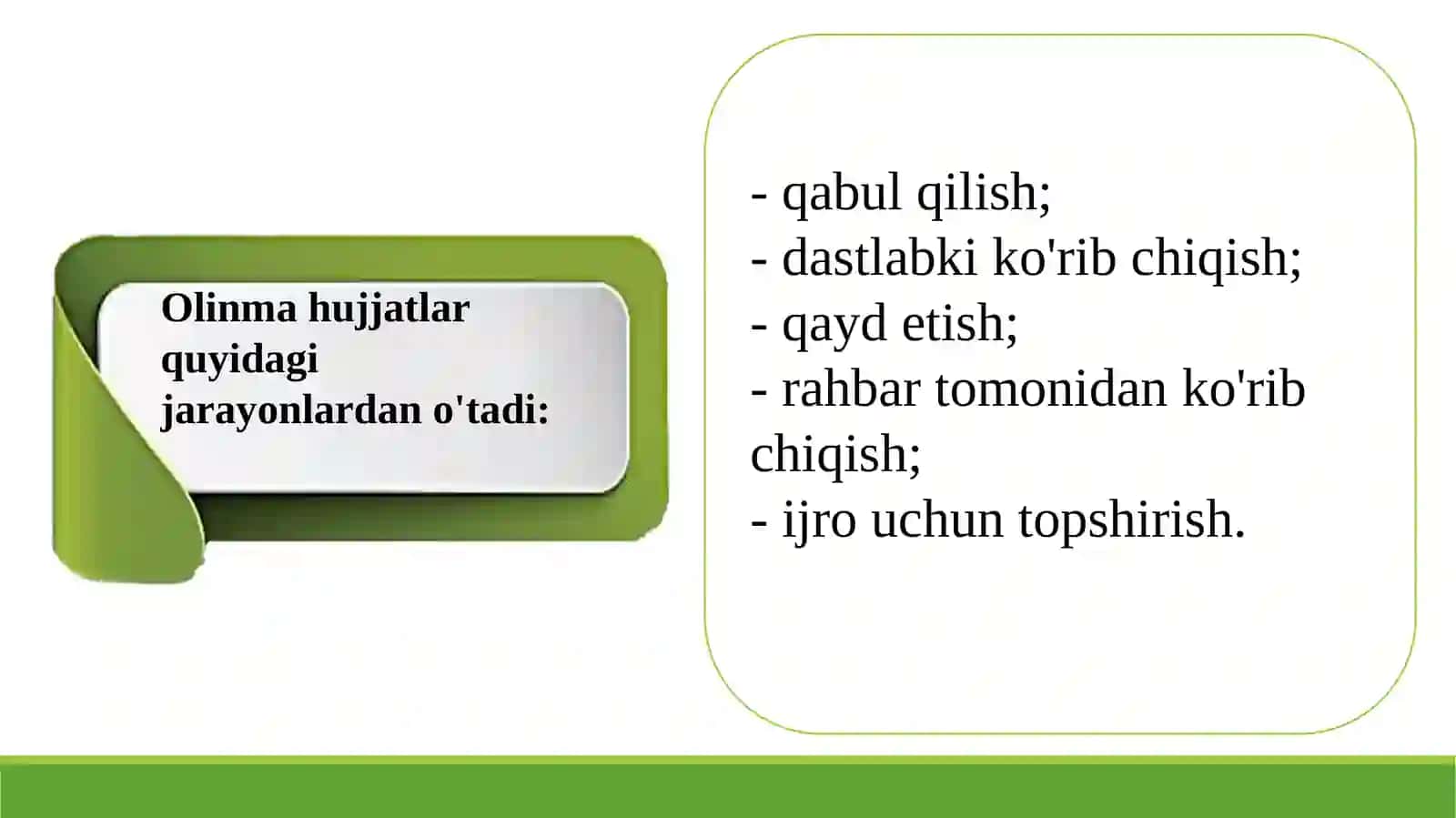 Olinma hujjatlar quyidagi jarayonlardan o'tadi:

- qabul qilish;
- dastlabki ko'rib chiqish;
- qayd etish;
- rahbar tomonidan ko'rib chiqish;
- ijro uchun topshirish.